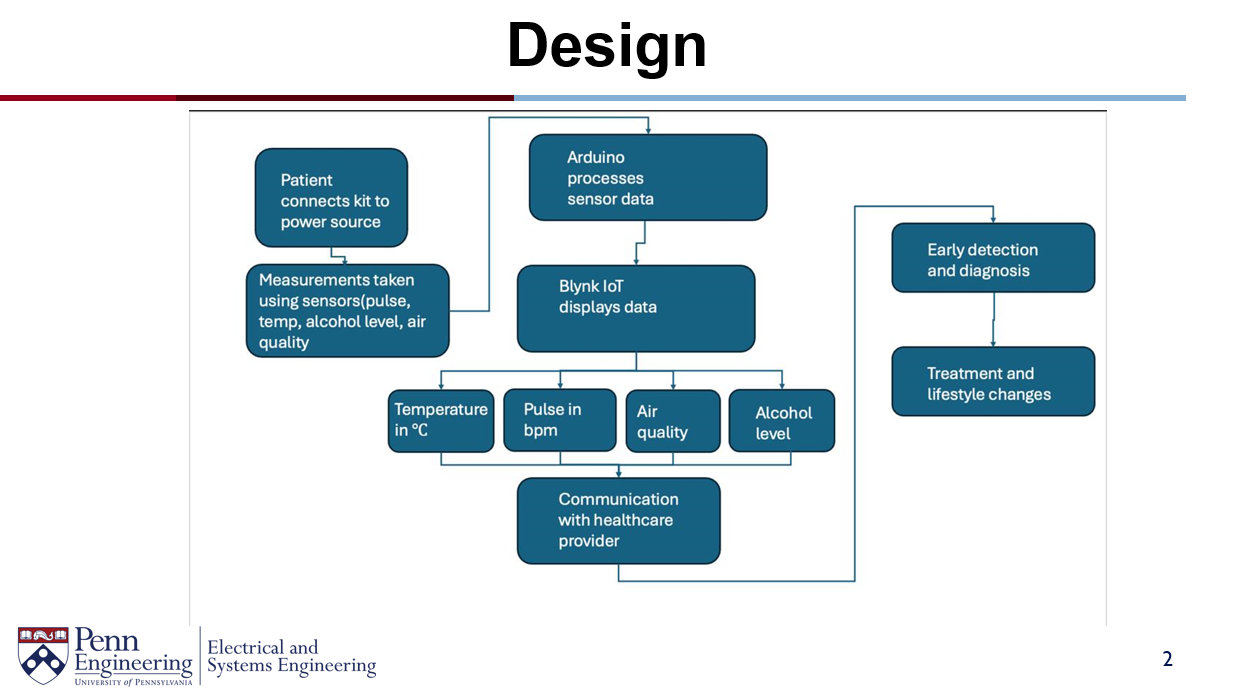 Design

Patient connects kit to power source

Measurements taken using sensors(pulse, temp, alcohol level, air quality

Arduino processes sensor data

Blynk IoT displays data

Temperature in °C

Pulse in bpm

Air quality

Alcohol level

Communication with healthcare provider

Early detection and diagnosis

Treatment and lifestyle changes

Penn Engineering
UNIVERSITY of PENNSYLVANIA

Electrical and Systems Engineering

2